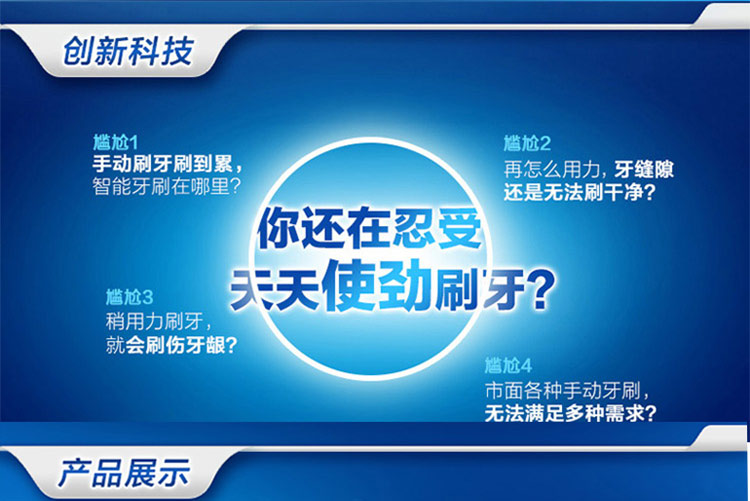 创新科技

尴尬1
手动刷牙刷到累，
智能牙刷在哪里？

尴尬2
再怎么用力，牙缝隙
还是无法刷干净？

你还在忍受
天天使劲刷牙？

尴尬3
稍用力刷牙，
就会刷伤牙龈？

尴尬4
市面各种手动牙刷，
无法满足多种需求？

产品展示